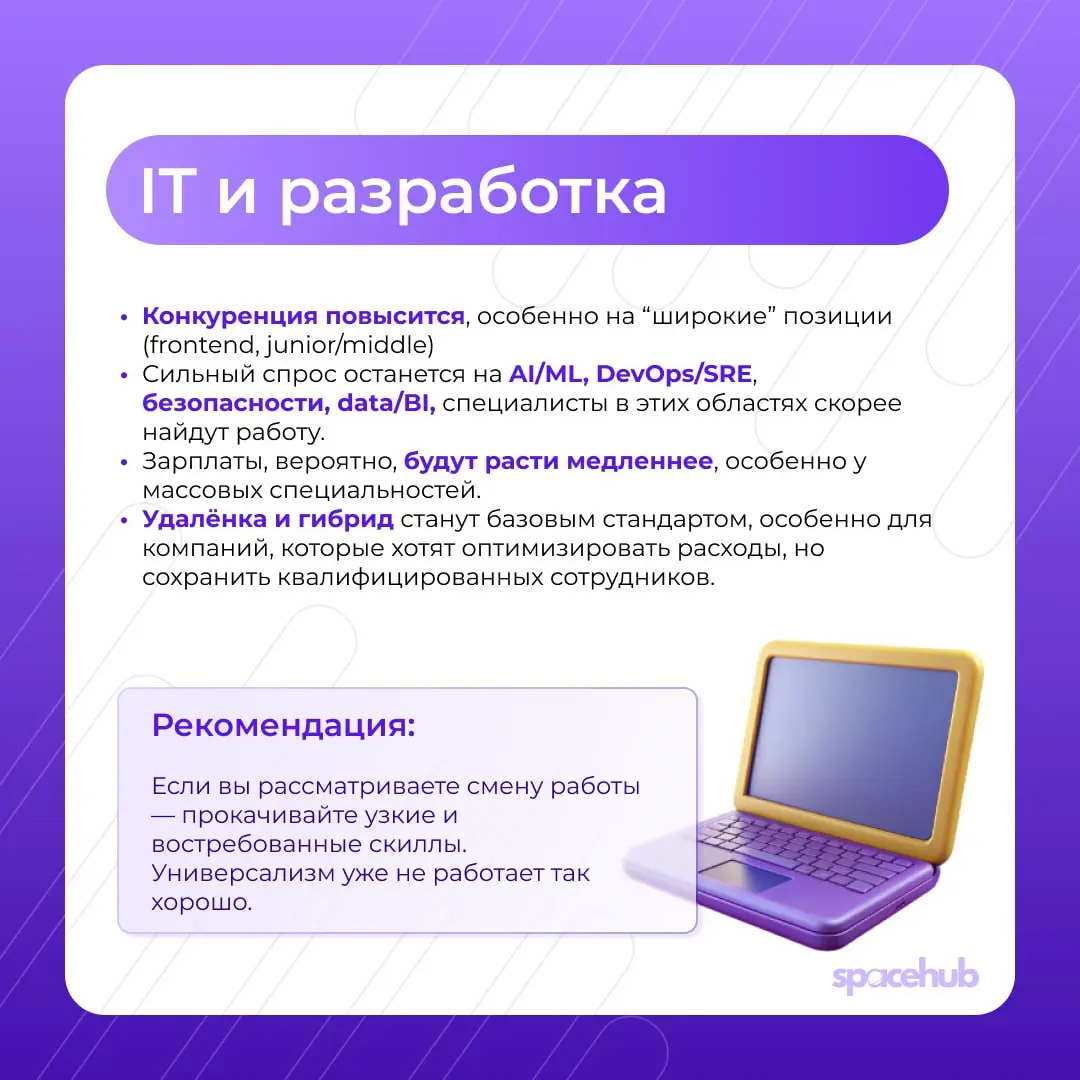 IT и разработка

• Конкуренция повысится, особенно на “широкие” позиции (frontend, junior/middle)
• Сильный спрос останется на AI/ML, DevOps/SRE, безопасности, data/BI, специалисты в этих областях скорее найдут работу.
• Зарплаты, вероятно, будут расти медленнее, особенно у массовых специальностей.
• Удалёнка и гибрид станут базовым стандартом, особенно для компаний, которые хотят оптимизировать расходы, но сохранить квалифицированных сотрудников.

Рекомендация:

Если вы рассматриваете смену работы — прокачивайте узкие и востребованные скиллы. Универсализм уже не работает так хорошо.

spacehub